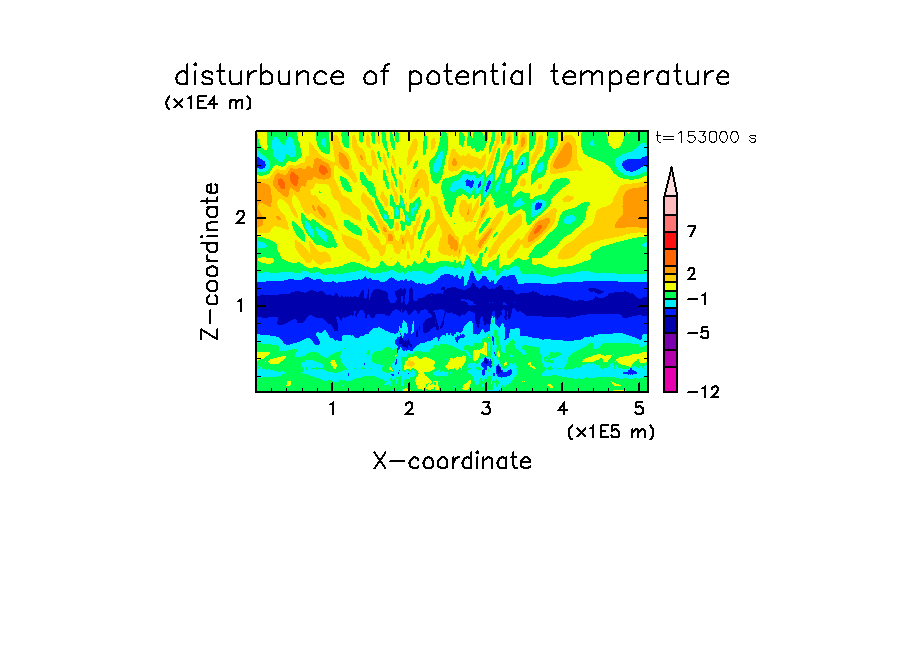 disturbunce of potential temperature

(x1E4 m)

t=153000 s

Z-coordinate

2

1

7

2

−1

−5

−12

1 2 3 4 5

(x1E5 m)

X-coordinate